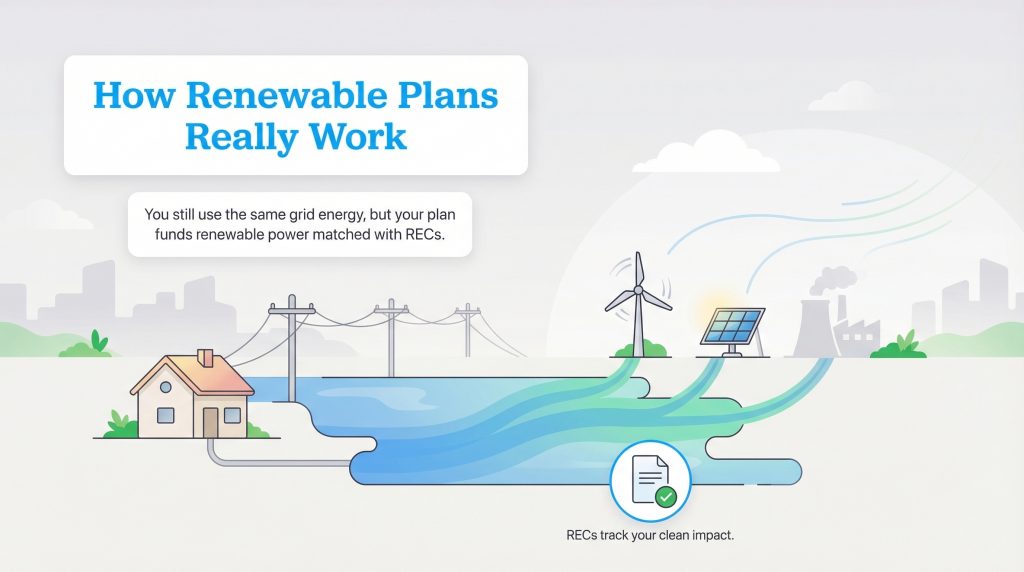 How Renewable Plans Really Work

You still use the same grid energy, but your plan funds renewable power matched with RECs.

RECs track your clean impact.